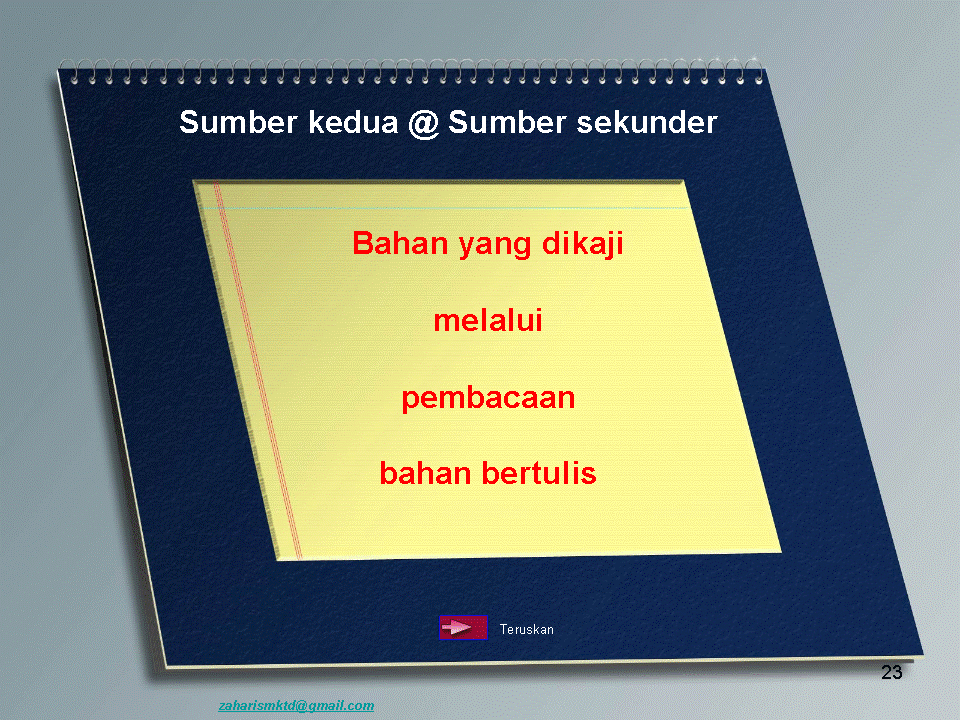 Sumber kedua @ Sumber sekunder

Bahan yang dikaji

melalui

pembacaan

bahan bertulis

Teruskan

23

zaharismktd@gmail.com